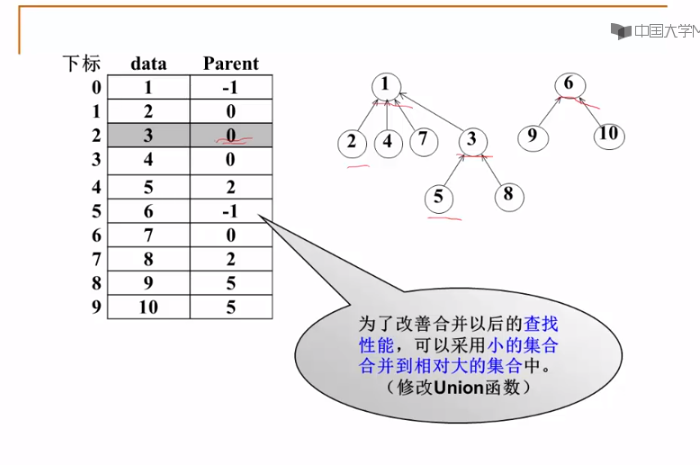 中国大学M

| 下标 | data | Parent |
|---|---|---|
| 0 | 1 | -1 |
| 1 | 2 | 0 |
| 2 | 3 | 0 |
| 3 | 4 | 0 |
| 4 | 5 | 2 |
| 5 | 6 | -1 |
| 6 | 7 | 0 |
| 7 | 8 | 2 |
| 8 | 9 | 5 |
| 9 | 10 | 5 |

1
2 4 7 3
5 8

6
9 10

为了改善合并以后的查找性能，可以采用小的集合合并到相对大的集合中。
（修改Union函数）